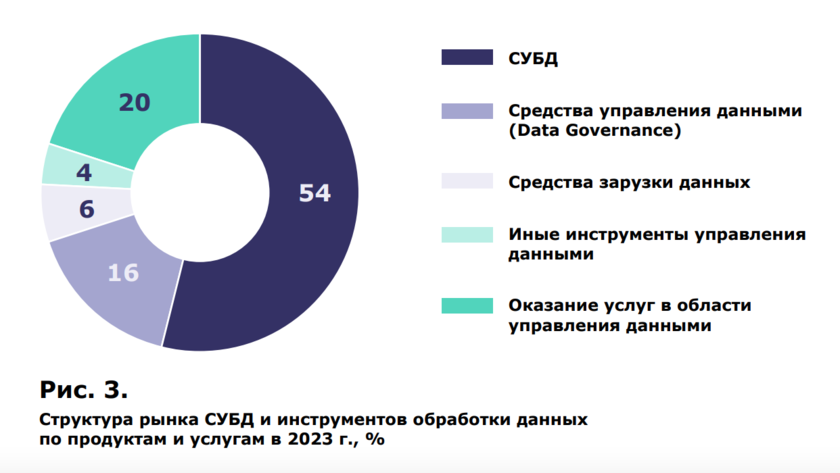 20
4
6
16
54

СУБД

Средства управления данными (Data Governance)

Средства зарузки данных

Иные инструменты управления данными

Оказание услуг в области управления данными

Рис. 3.

Структура рынка СУБД и инструментов обработки данных по продуктам и услугам в 2023 г., %